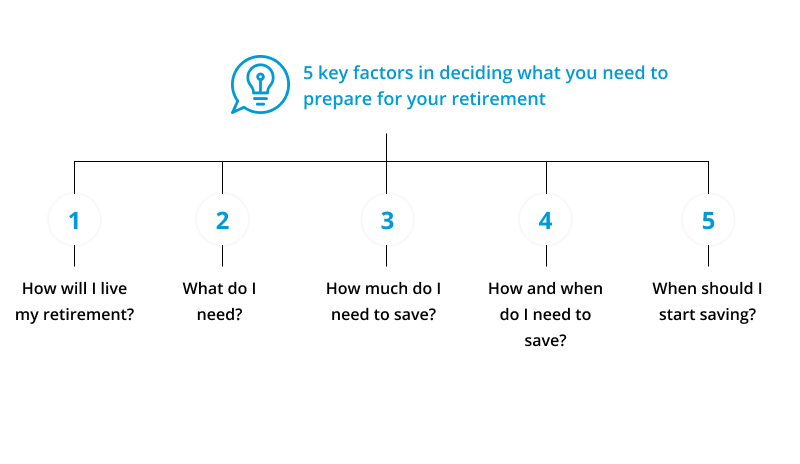 5 key factors in deciding what you need to prepare for your retirement

1

How will I live my retirement?

2

What do I need?

3

How much do I need to save?

4

How and when do I need to save?

5

When should I start saving?